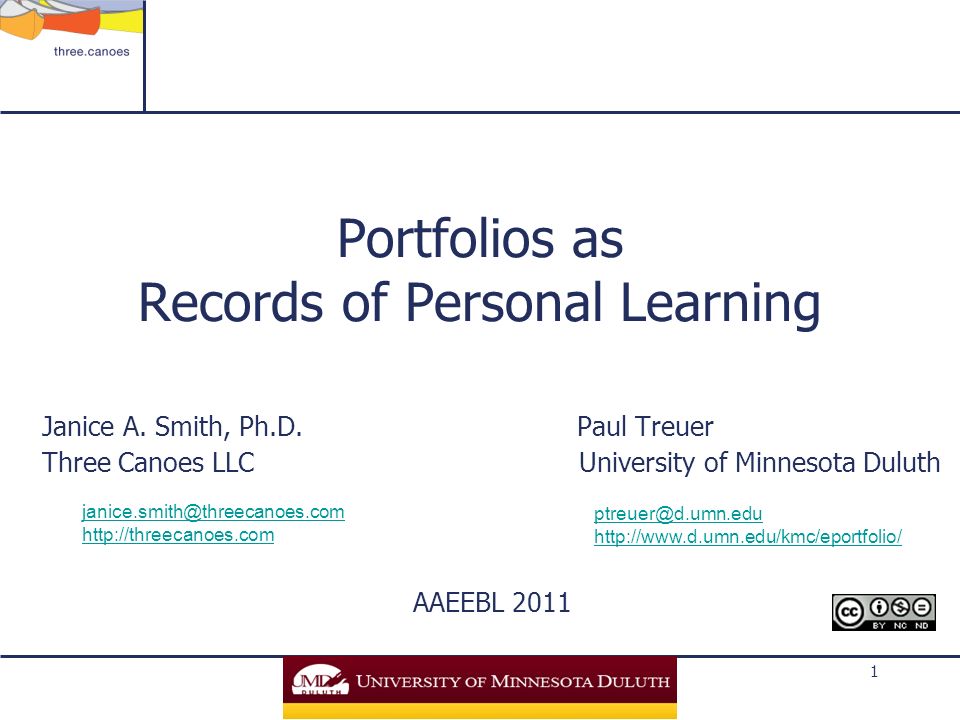 three.canoes

Portfolios as
Records of Personal Learning

Janice A. Smith, Ph.D.
Three Canoes LLC

janice.smith@threecanoes.com
http://threecanoes.com

Paul Treuer
University of Minnesota Duluth

ptreuer@d.umn.edu
http://www.d.umn.edu/kmc/eportfolio/

AAEEBL 2011

cc BY NC ND

UMD DULUTH UNIVERSITY OF MINNESOTA DULUTH

1